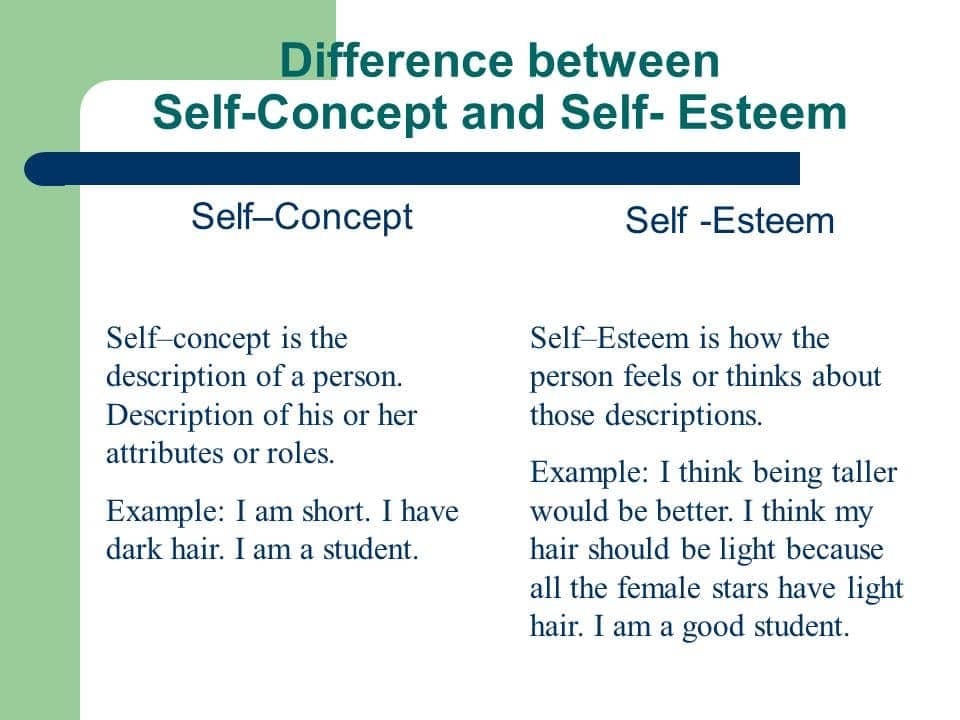 Difference between
Self-Concept and Self- Esteem

Self–Concept

Self–concept is the description of a person. Description of his or her attributes or roles.

Example: I am short. I have dark hair. I am a student.

Self -Esteem

Self–Esteem is how the person feels or thinks about those descriptions.

Example: I think being taller would be better. I think my hair should be light because all the female stars have light hair. I am a good student.